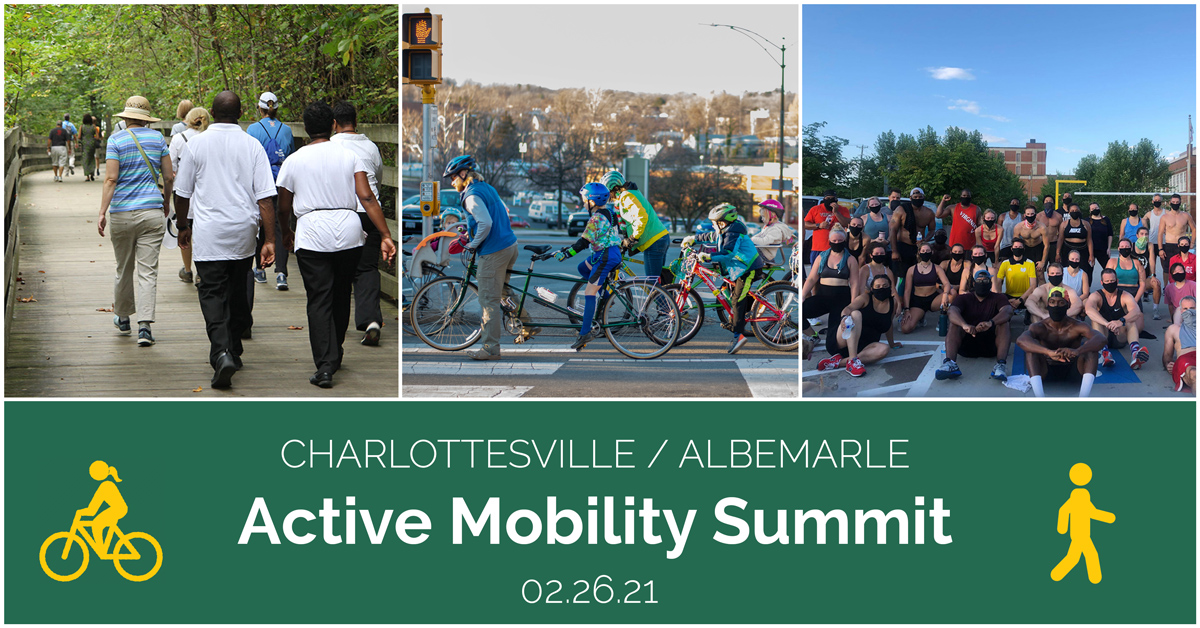 CHARLOTTESVILLE / ALBEMARLE
Active Mobility Summit
02.26.21